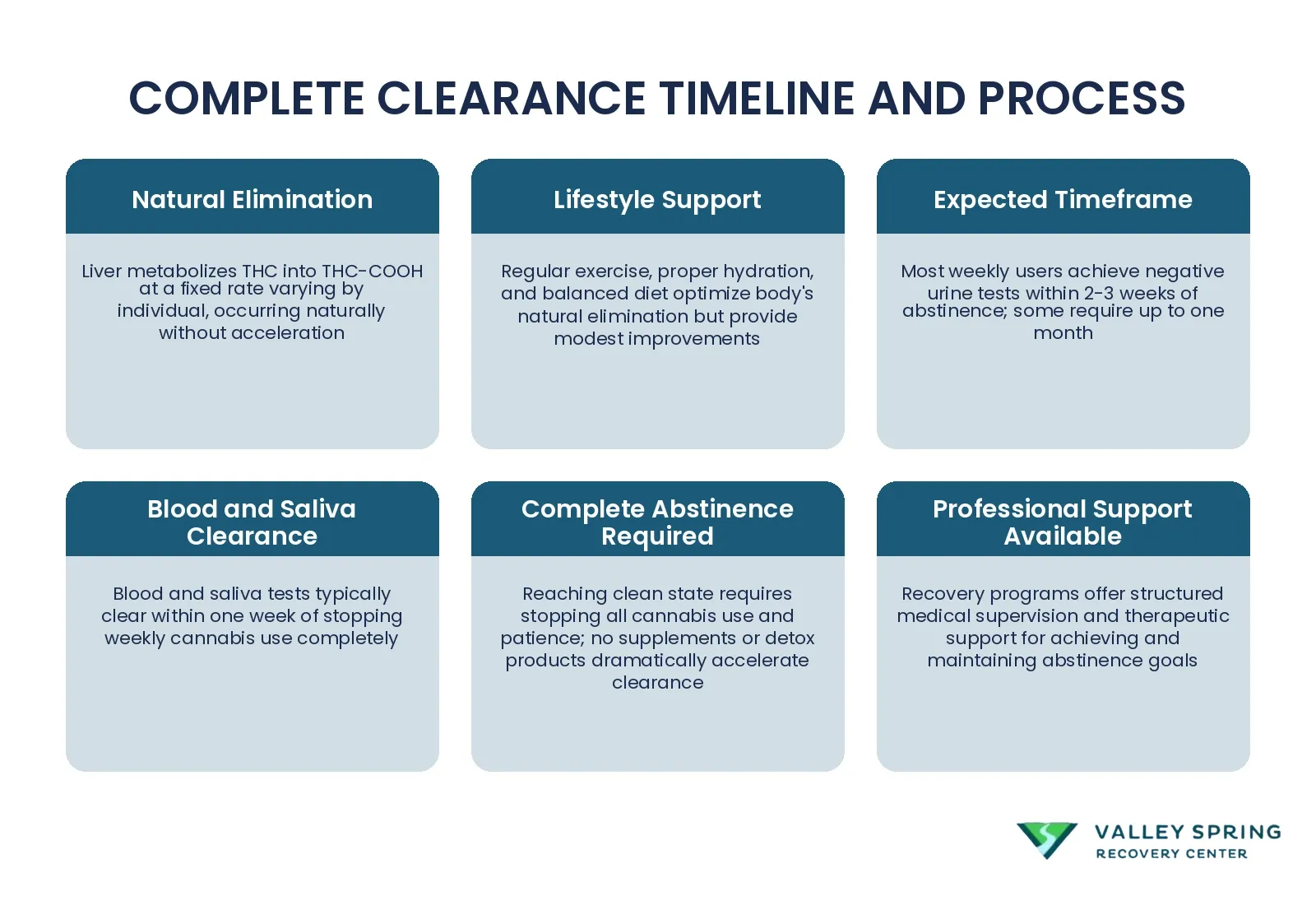 COMPLETE CLEARANCE TIMELINE AND PROCESS

Natural Elimination

Liver metabolizes THC into THC-COOH at a fixed rate varying by individual, occurring naturally without acceleration

Lifestyle Support

Regular exercise, proper hydration, and balanced diet optimize body's natural elimination but provide modest improvements

Expected Timeframe

Most weekly users achieve negative urine tests within 2-3 weeks of abstinence; some require up to one month

Blood and Saliva Clearance

Blood and saliva tests typically clear within one week of stopping weekly cannabis use completely

Complete Abstinence Required

Reaching clean state requires stopping all cannabis use and patience; no supplements or detox products dramatically accelerate clearance

Professional Support Available

Recovery programs offer structured medical supervision and therapeutic support for achieving and maintaining abstinence goals

VALLEY SPRING
RECOVERY CENTER